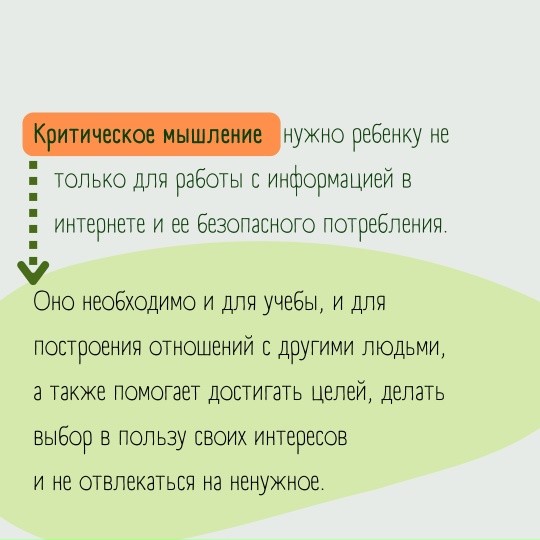 Критическое мышление нужно ребенку не только для работы с информацией в интернете и ее безопасного потребления.

Оно необходимо и для учебы, и для построения отношений с другими людьми, а также помогает достигать целей, делать выбор в пользу своих интересов и не отвлекаться на ненужное.